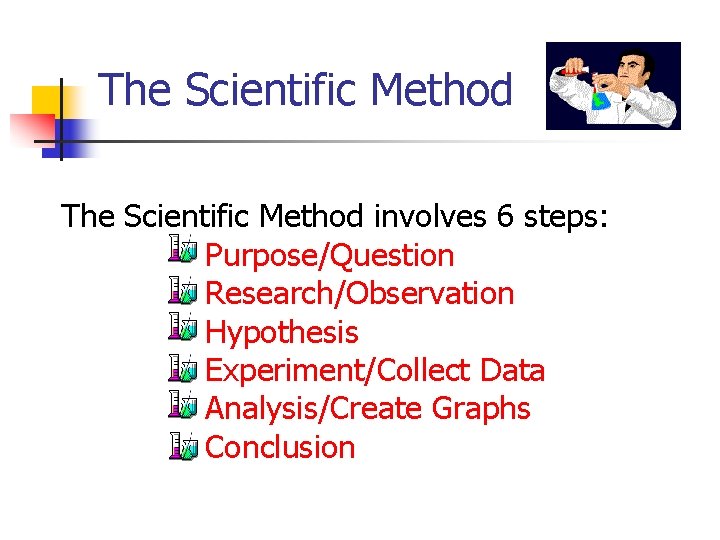 The Scientific Method

The Scientific Method involves 6 steps:

Purpose/Question
Research/Observation
Hypothesis
Experiment/Collect Data
Analysis/Create Graphs
Conclusion